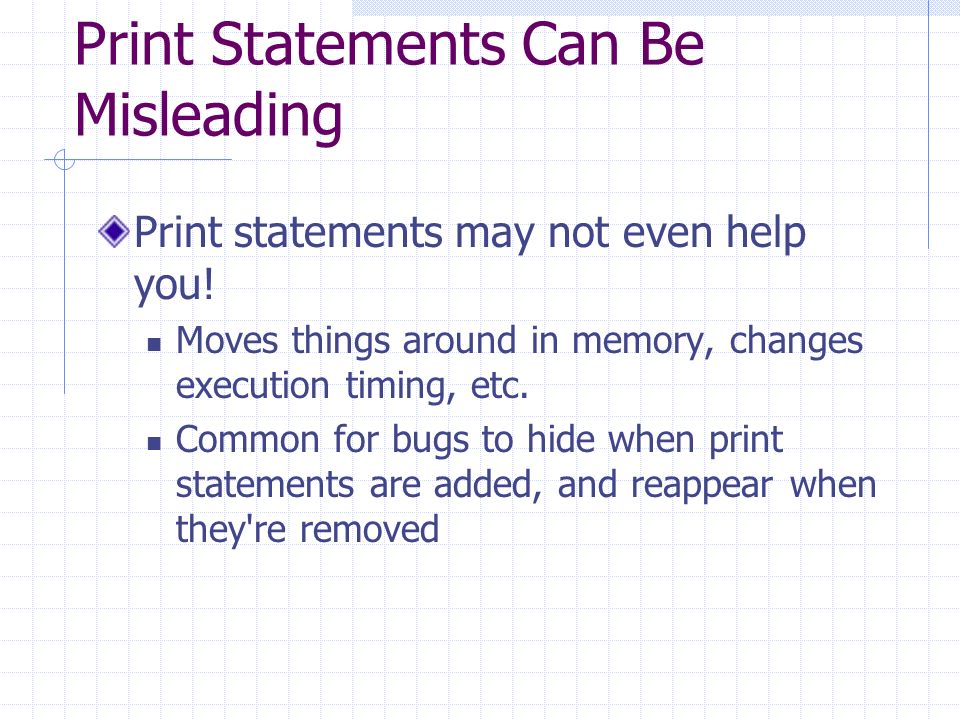 Print Statements Can Be Misleading

Print statements may not even help you!

Moves things around in memory, changes execution timing, etc.

Common for bugs to hide when print statements are added, and reappear when they're removed